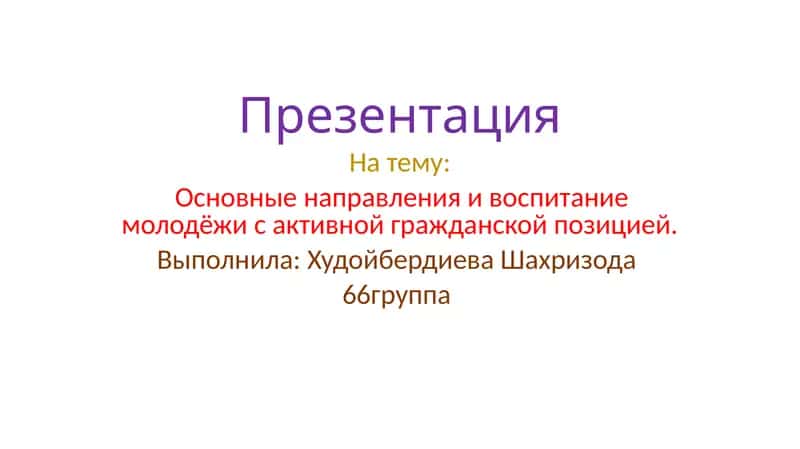 Презентация
На тему:
Основные направления и воспитание молодёжи с активной гражданской позицией.
Выполнила: Худойбердиева Шахризода
66группа